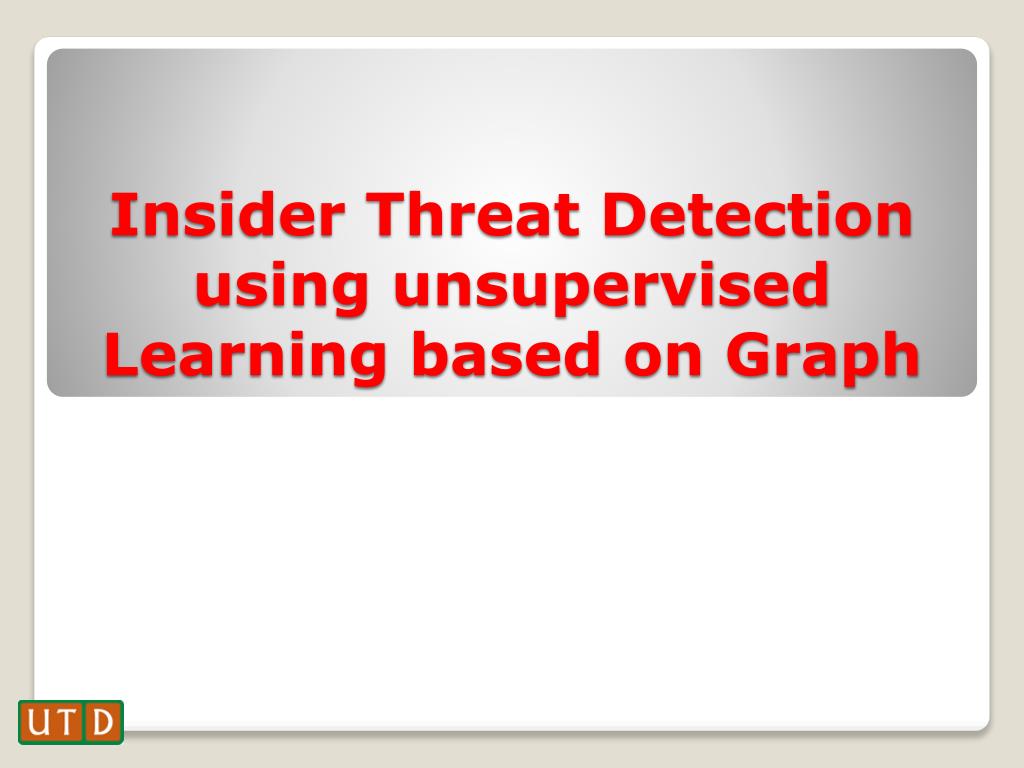 Insider Threat Detection using unsupervised Learning based on Graph

UTD